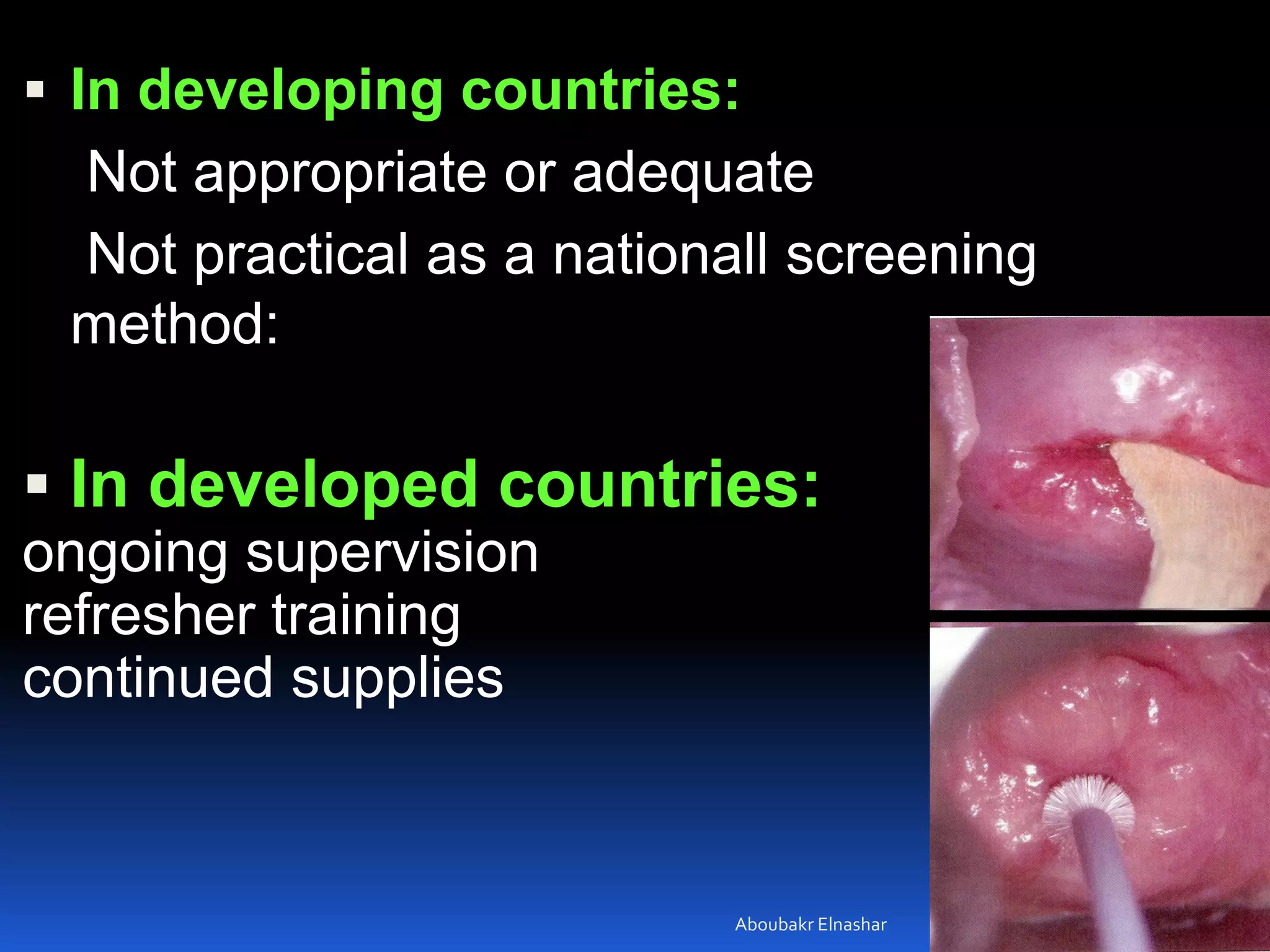 ▪ In developing countries:

Not appropriate or adequate

Not practical as a nationall screening method:

▪ In developed countries:

ongoing supervision
refresher training
continued supplies

Aboubakr Elnashar